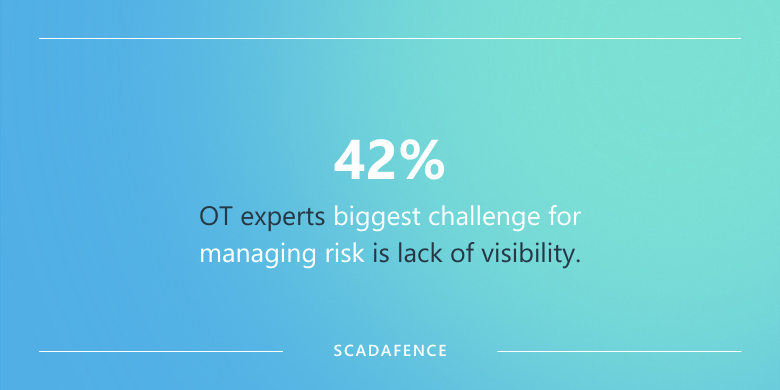 42%

OT experts biggest challenge for managing risk is lack of visibility.

SCADAFENCE